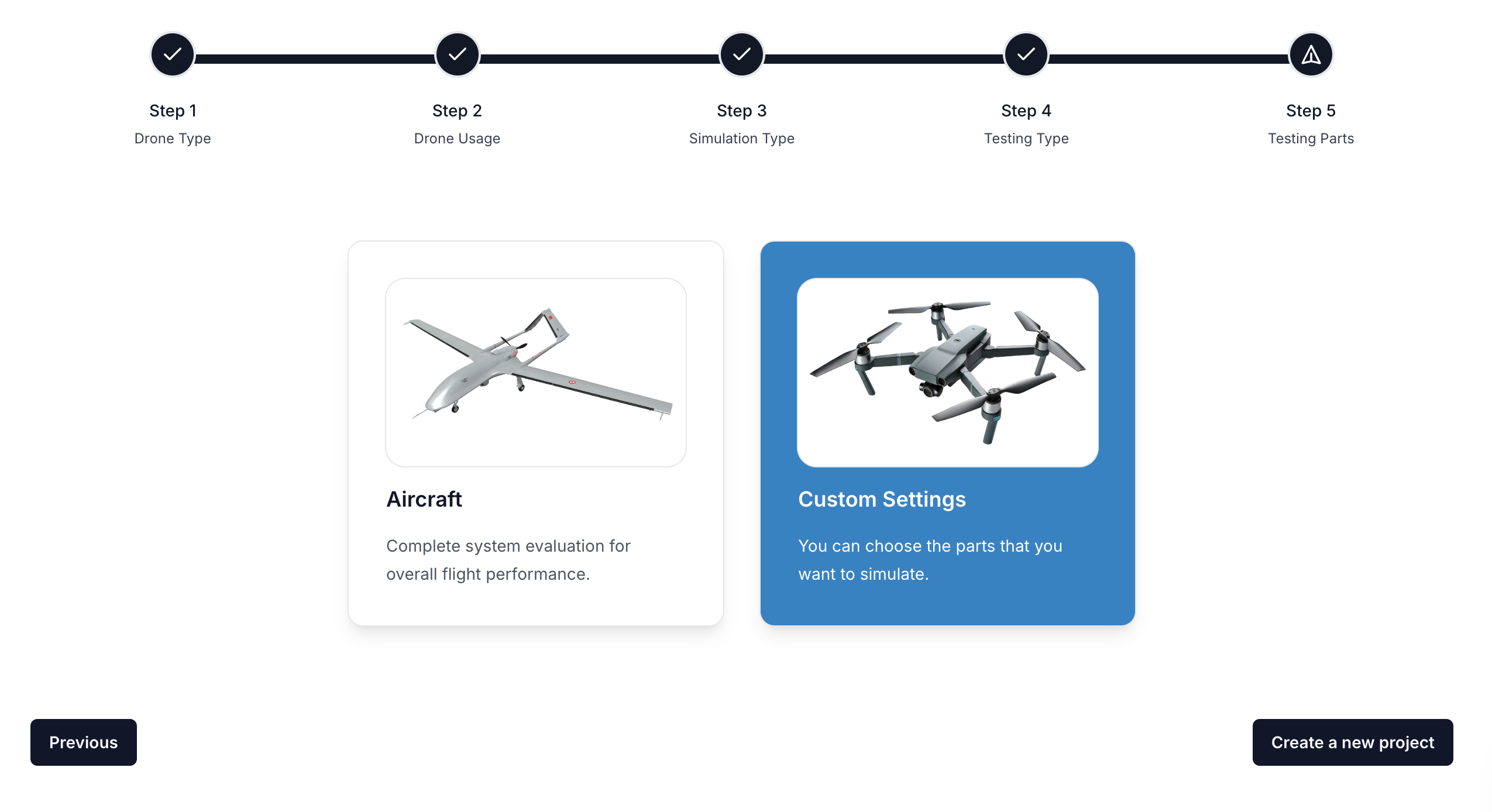 Step 1
Drone Type

Step 2
Drone Usage

Step 3
Simulation Type

Step 4
Testing Type

Step 5
Testing Parts

Aircraft

Complete system evaluation for overall flight performance.

Custom Settings

You can choose the parts that you want to simulate.

Previous

Create a new project